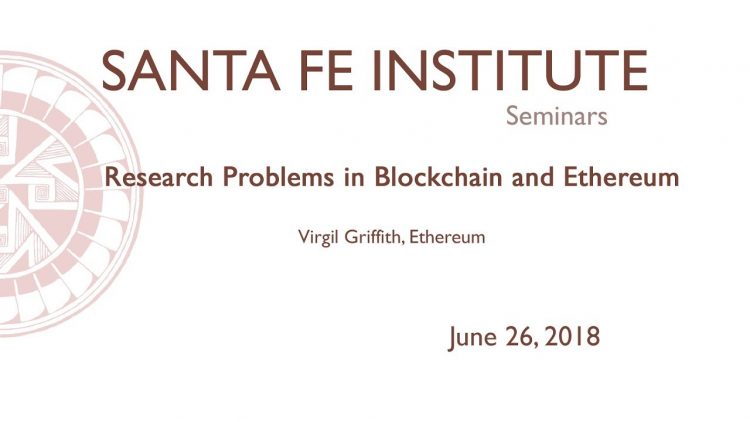 SANTA FE INSTITUTE
Seminars

Research Problems in Blockchain and Ethereum

Virgil Griffith, Ethereum

June 26, 2018